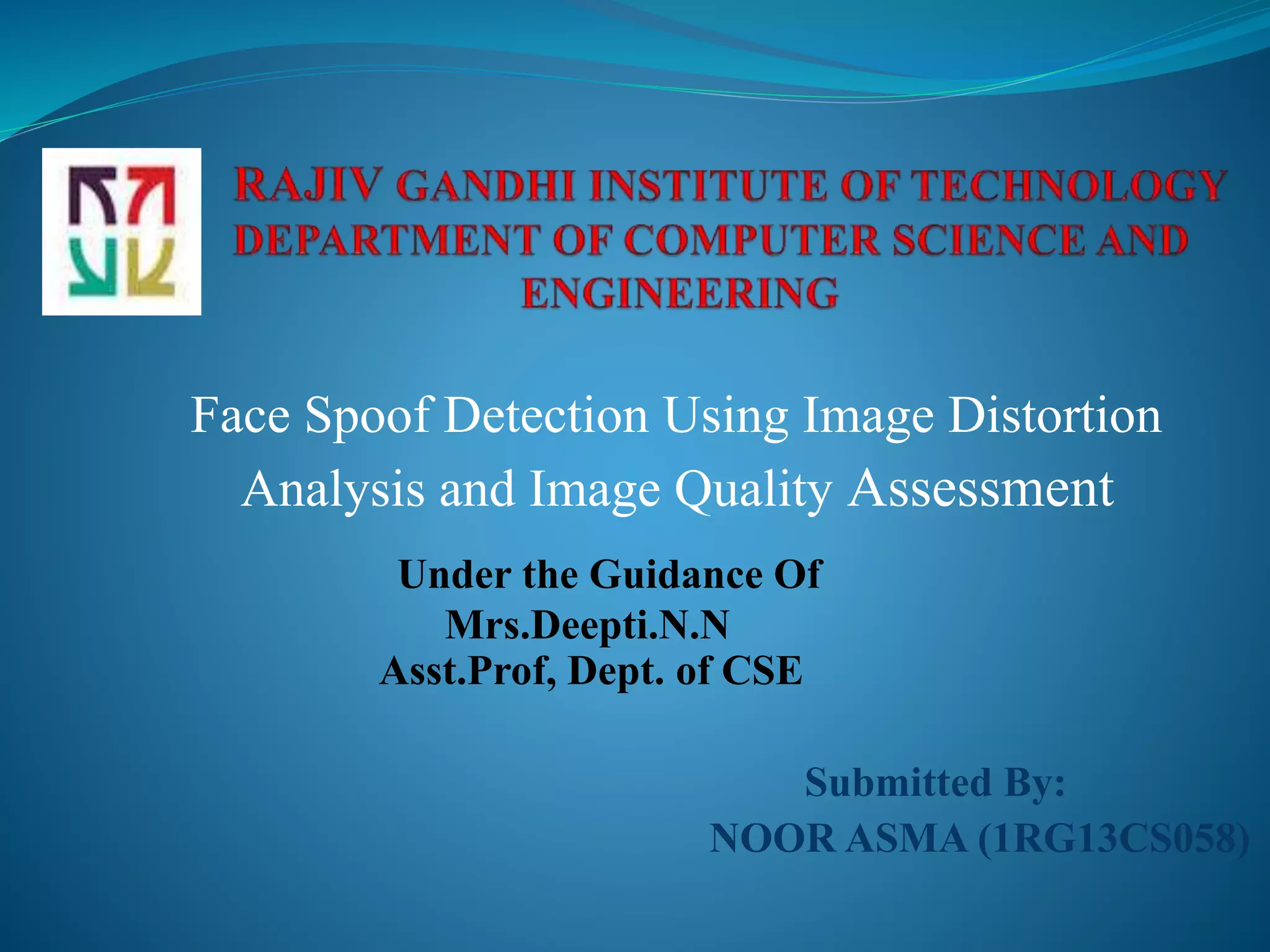 RAJIV GANDHI INSTITUTE OF TECHNOLOGY
DEPARTMENT OF COMPUTER SCIENCE AND ENGINEERING

Face Spoof Detection Using Image Distortion Analysis and Image Quality Assessment

Under the Guidance Of
Mrs.Deepti.N.N
Asst.Prof, Dept. of CSE

Submitted By:
NOOR ASMA (1RG13CS058)